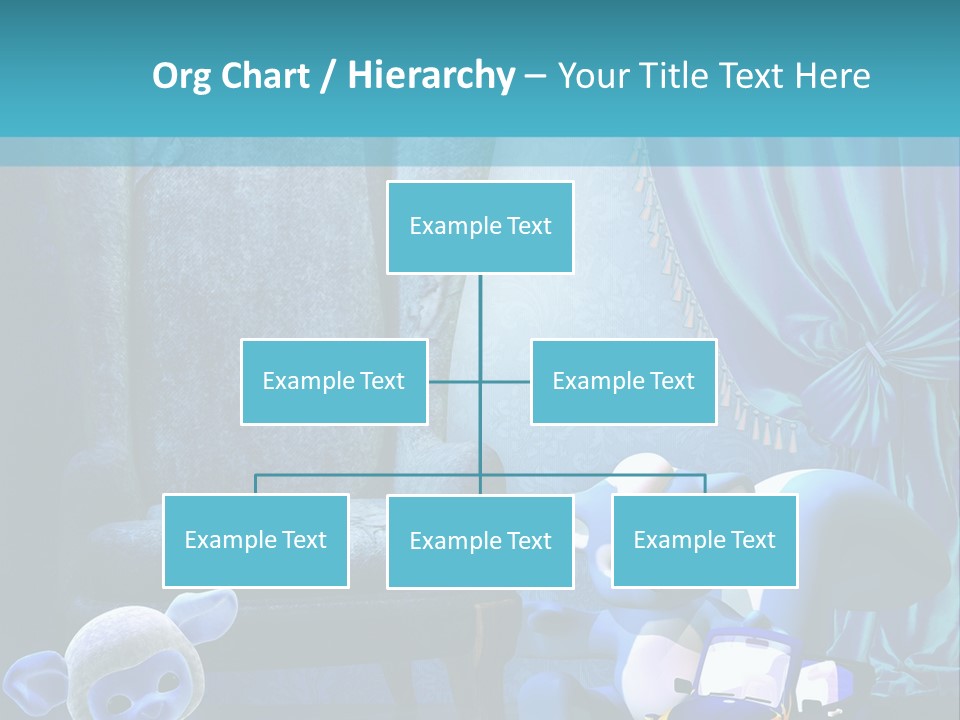 Org Chart / Hierarchy – Your Title Text Here

Example Text

Example Text

Example Text

Example Text

Example Text

Example Text